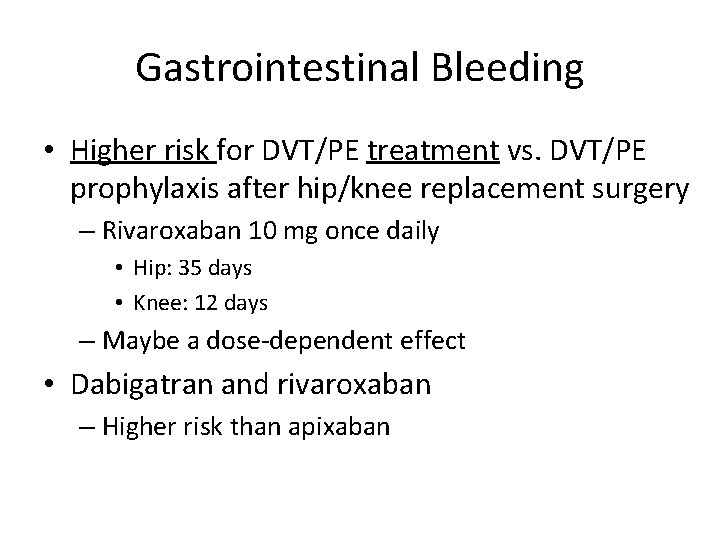 Gastrointestinal Bleeding

• Higher risk for DVT/PE treatment vs. DVT/PE prophylaxis after hip/knee replacement surgery
– Rivaroxaban 10 mg once daily
• Hip: 35 days
• Knee: 12 days
– Maybe a dose-dependent effect
• Dabigatran and rivaroxaban
– Higher risk than apixaban